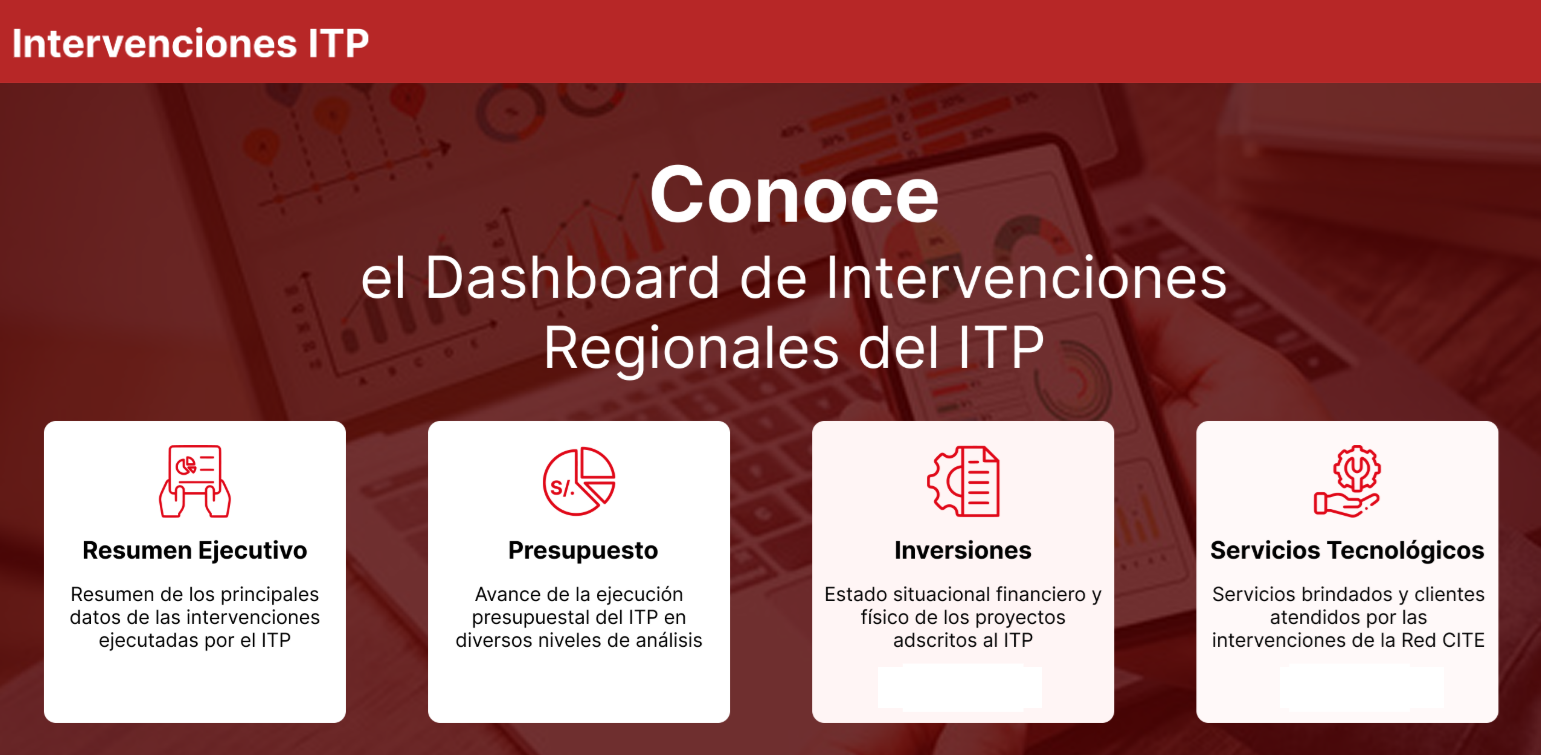 Intervenciones ITP

Conoce
el Dashboard de Intervenciones Regionales del ITP

S/.

Resumen Ejecutivo

Resumen de los principales datos de las intervenciones ejecutadas por el ITP

Presupuesto

Avance de la ejecución presupuestal del ITP en diversos niveles de análisis

Inversiones

Estado situacional financiero y físico de los proyectos adscritos al ITP

Servicios Tecnológicos

Servicios brindados y clientes atendidos por las intervenciones de la Red CITE